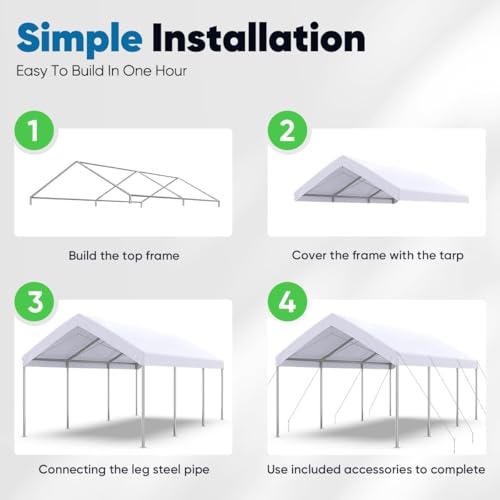 Simple Installation
Easy To Build In One Hour

1
Build the top frame

2
Cover the frame with the tarp

3
Connecting the leg steel pipe

4
Use included accessories to complete